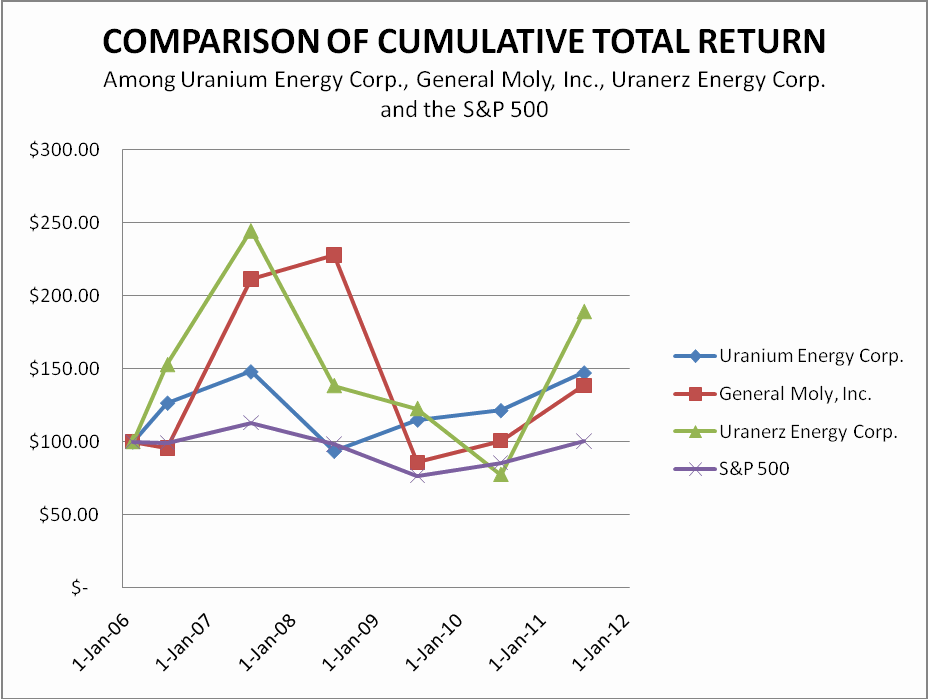 COMPARISON OF CUMULATIVE TOTAL RETURN
Among Uranium Energy Corp., General Moly, Inc., Uranerz Energy Corp. and the S&P 500

$300.00
$250.00
$200.00
$150.00
$100.00
$50.00
$-

1-Jan-06
1-Jan-07
1-Jan-08
1-Jan-09
1-Jan-10
1-Jan-11
1-Jan-12

Uranium Energy Corp.
General Moly, Inc.
Uranerz Energy Corp.
S&P 500